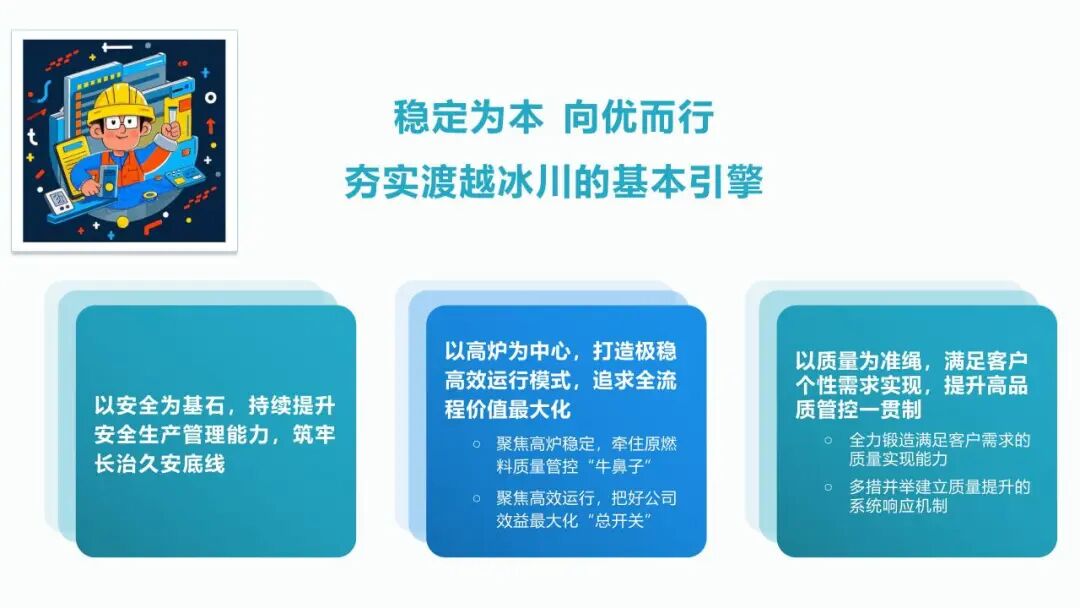 稳定为本 向优而行

夯实渡越冰川的基本引擎

以安全为基石，持续提升安全生产管理能力，筑牢长治久安底线

以高炉为中心，打造极稳高效运行模式，追求全流程价值最大化

○ 聚焦高炉稳定，牵住原燃料质量管控“牛鼻子”

○ 聚焦高效运行，把好公司效益最大化“总开关”

以质量为准绳，满足客户个性需求实现，提升高品质管控一贯制

○ 全力锻造满足客户需求的质量实现能力

○ 多措并举建立质量提升的系统响应机制